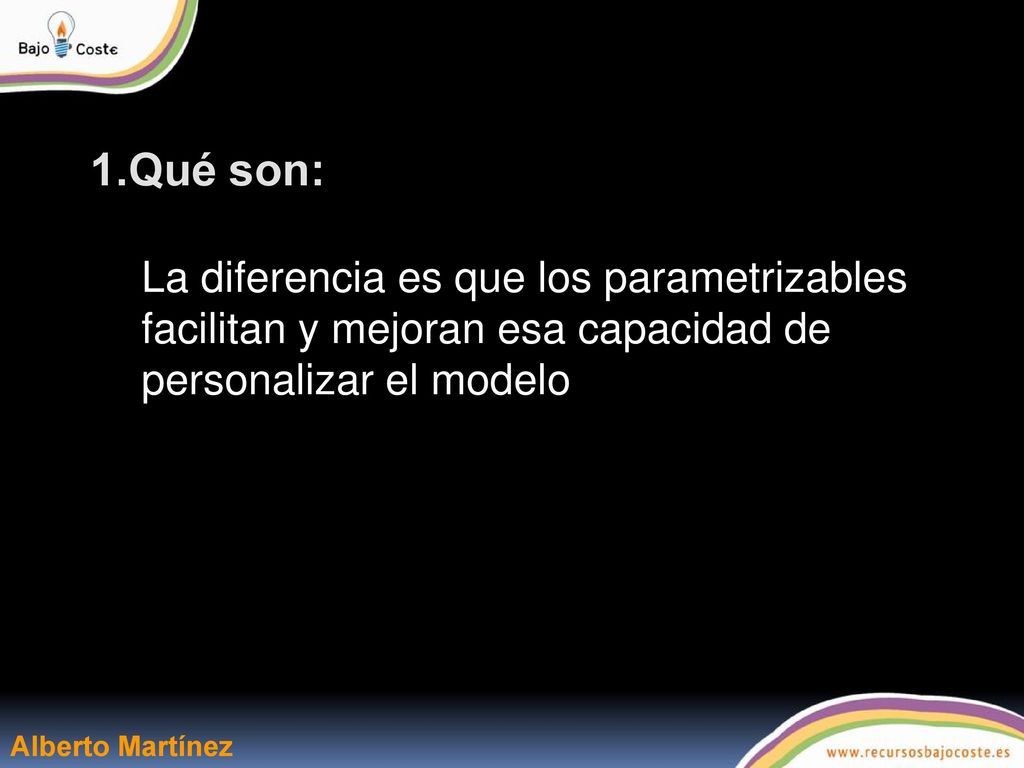 Bajo Coste

1.Qué son:

La diferencia es que los parametrizables facilitan y mejoran esa capacidad de personalizar el modelo

Alberto Martínez

www.recursosbajocoste.es